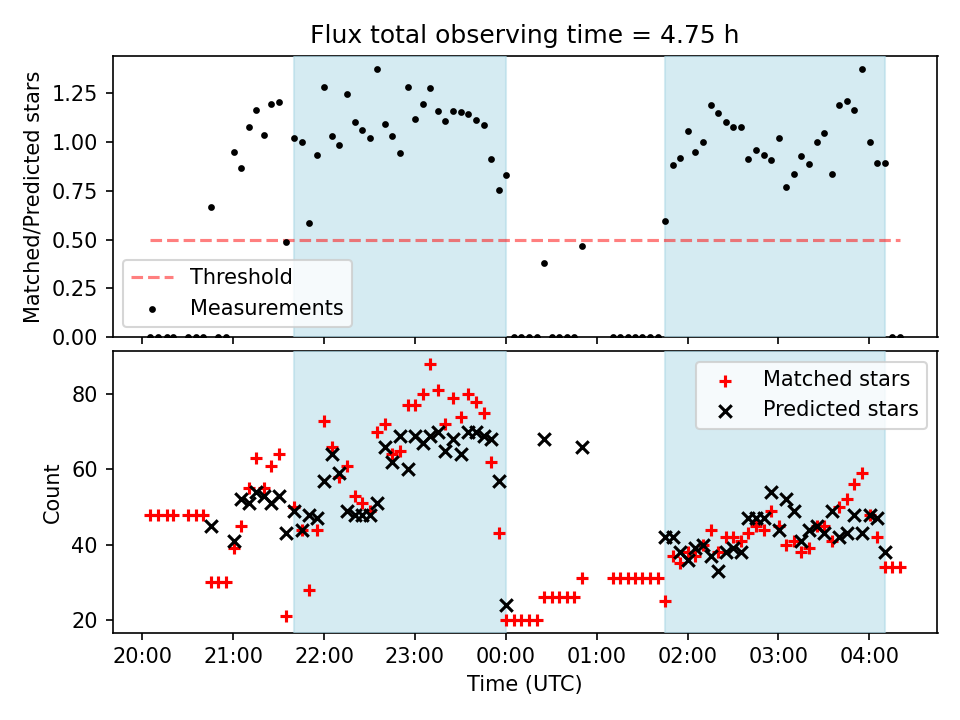 Flux total observing time = 4.75 h

Matched/Predicted stars

1.25
1.00
0.75
0.50
0.25
0.00

Threshold
Measurements

Count

80
60
40
20

Matched stars
Predicted stars

20:00 21:00 22:00 23:00 00:00 01:00 02:00 03:00 04:00

Time (UTC)